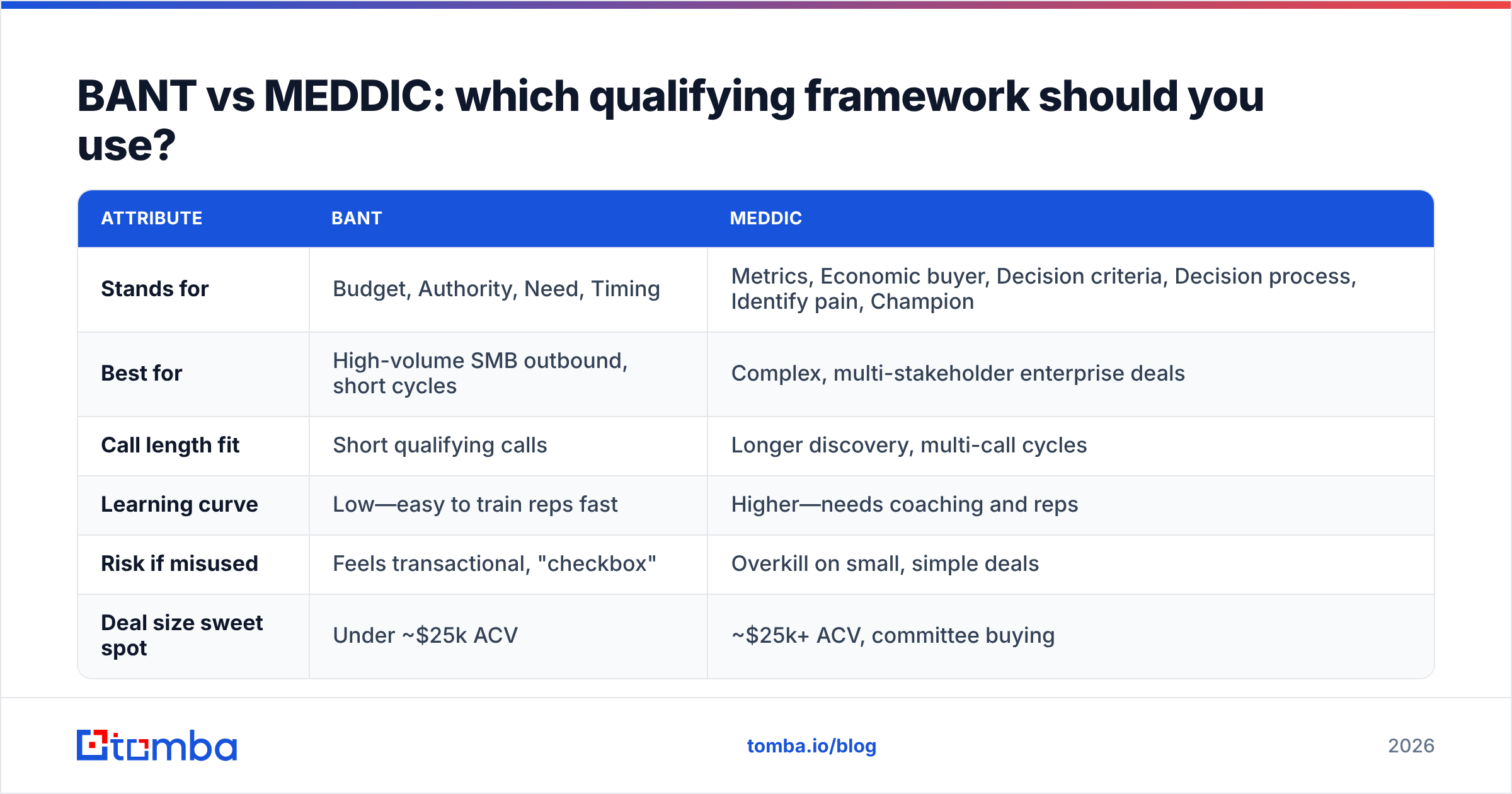 BANT vs MEDDIC: which qualifying framework should you use?

| ATTRIBUTE | BANT | MEDDIC |
|---|---|---|
| Stands for | Budget, Authority, Need, Timing | Metrics, Economic buyer, Decision criteria, Decision process, Identify pain, Champion |
| Best for | High-volume SMB outbound, short cycles | Complex, multi-stakeholder enterprise deals |
| Call length fit | Short qualifying calls | Longer discovery, multi-call cycles |
| Learning curve | Low—easy to train reps fast | Higher—needs coaching and reps |
| Risk if misused | Feels transactional, "checkbox" | Overkill on small, simple deals |
| Deal size sweet spot | Under ~\$25k ACV | ~\$25k+ ACV, committee buying |

tomba

tomba.io/blog

2026